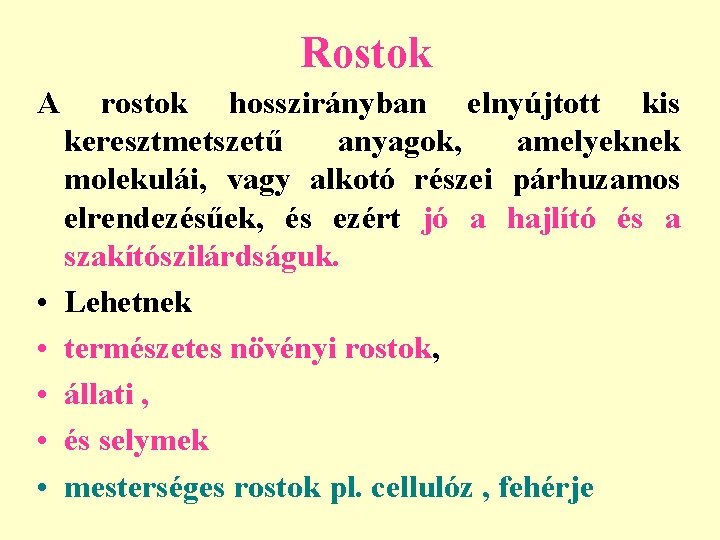 Rostok

A rostok hosszirányban elnyújtott kis keresztmetszetű anyagok, amelyeknek molekulái, vagy alkotó részei párhuzamos elrendezésűek, és ezért jó a hajlító és a szakítószilárdságuk.

• Lehetnek
• természetes növényi rostok,
• állati ,
• és selymek
• mesterséges rostok pl. cellulóz , fehérje